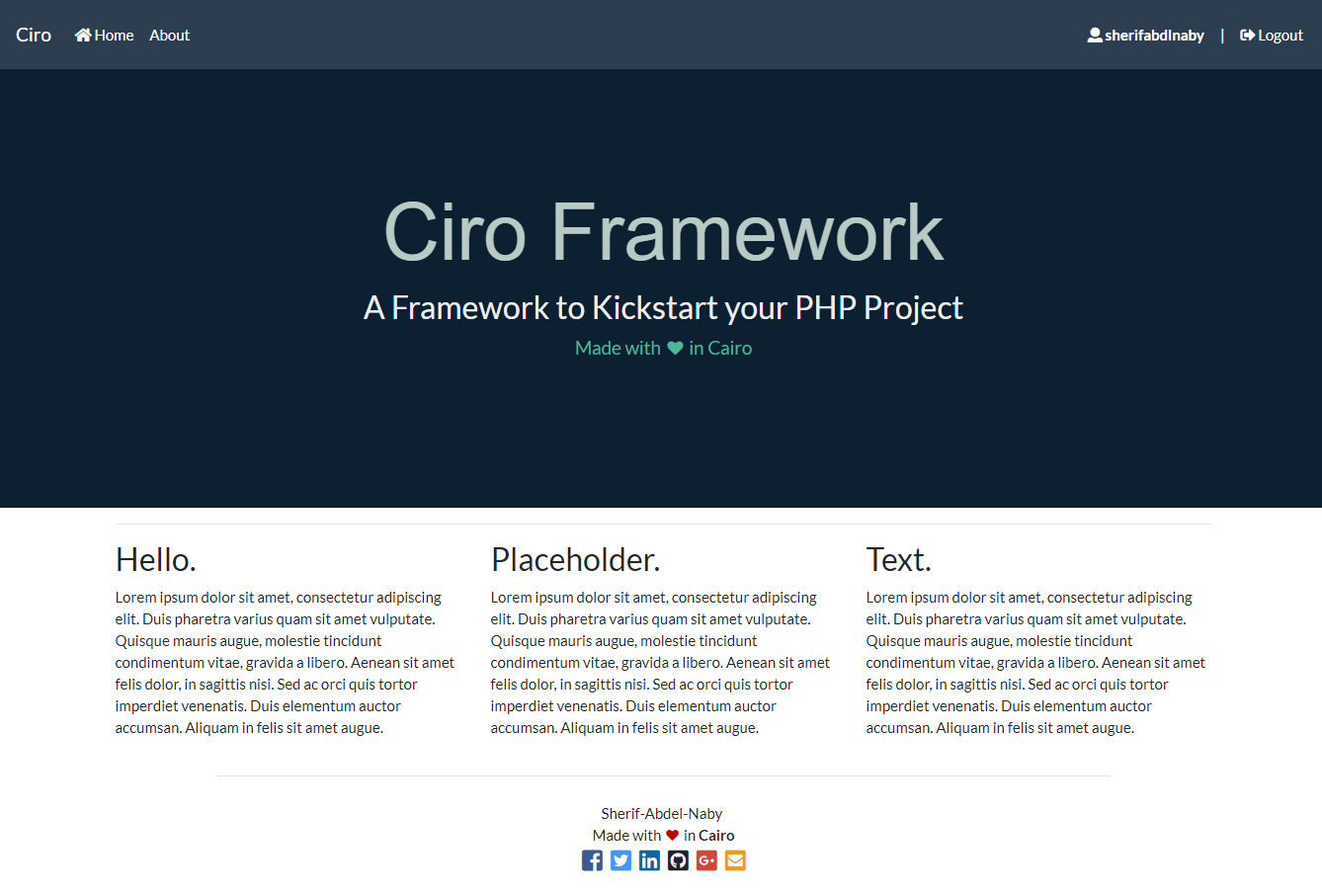 Ciro Home About sherifabdlnaby | Logout

Ciro Framework

A Framework to Kickstart your PHP Project

Made with in Cairo

Hello.

Lorem ipsum dolor sit amet, consectetur adipiscing elit. Duis pharetra varius quam sit amet vulputate. Quisque mauris augue, molestie tincidunt condimentum vitae, gravida a libero. Aenean sit amet felis dolor, in sagittis nisi. Sed ac orci quis tortor imperdiet venenatis. Duis elementum auctor accumsan. Aliquam in felis sit amet augue.

Placeholder.

Lorem ipsum dolor sit amet, consectetur adipiscing elit. Duis pharetra varius quam sit amet vulputate. Quisque mauris augue, molestie tincidunt condimentum vitae, gravida a libero. Aenean sit amet felis dolor, in sagittis nisi. Sed ac orci quis tortor imperdiet venenatis. Duis elementum auctor accumsan. Aliquam in felis sit amet augue.

Text.

Lorem ipsum dolor sit amet, consectetur adipiscing elit. Duis pharetra varius quam sit amet vulputate. Quisque mauris augue, molestie tincidunt condimentum vitae, gravida a libero. Aenean sit amet felis dolor, in sagittis nisi. Sed ac orci quis tortor imperdiet venenatis. Duis elementum auctor accumsan. Aliquam in felis sit amet augue.

Sherif-Abdel-Naby
Made with in Cairo